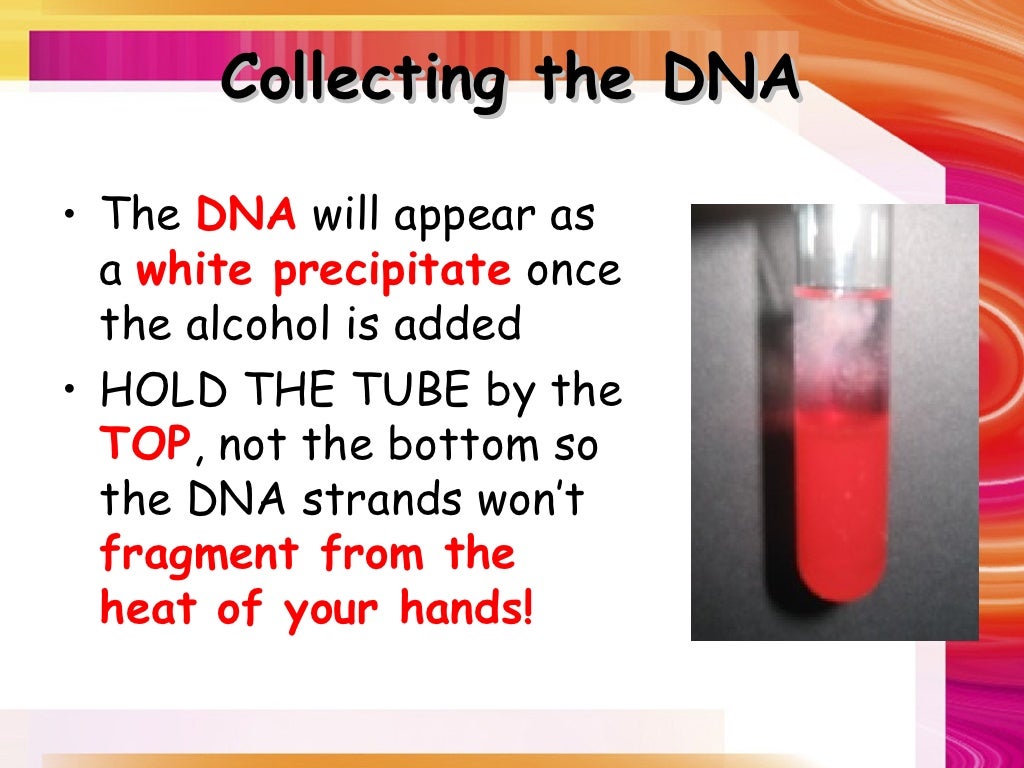 Collecting the DNA

• The DNA will appear as a white precipitate once the alcohol is added

• HOLD THE TUBE by the TOP, not the bottom so the DNA strands won't fragment from the heat of your hands!